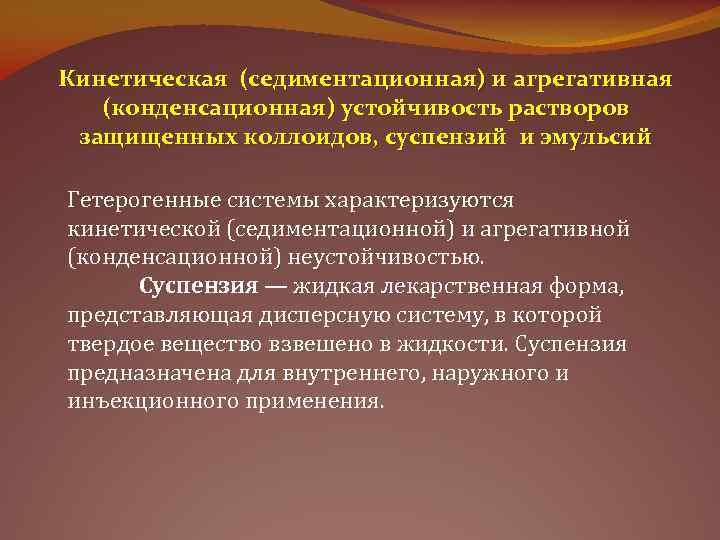 Кинетическая (седиментационная) и агрегативная (конденсационная) устойчивость растворов защищенных коллоидов, суспензий и эмульсий

Гетерогенные системы характеризуются кинетической (седиментационной) и агрегативной (конденсационной) неустойчивостью.

Суспензия — жидкая лекарственная форма, представляющая дисперсную систему, в которой твердое вещество взвешено в жидкости. Суспензия предназначена для внутреннего, наружного и инъекционного применения.